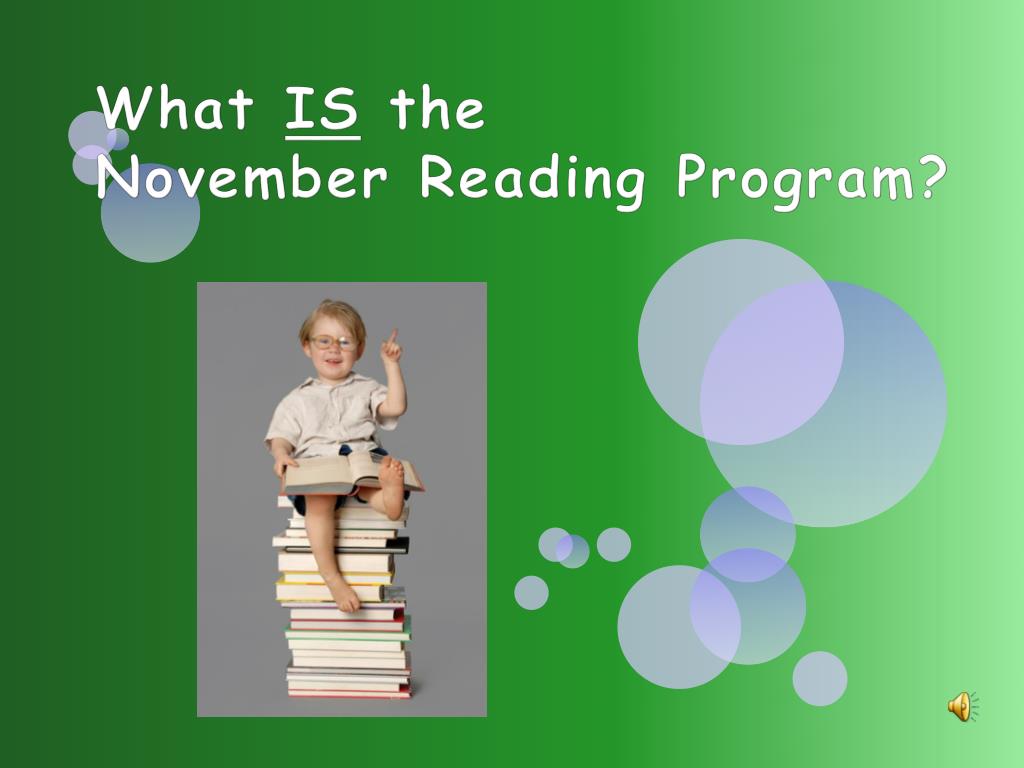 What IS the November Reading Program?